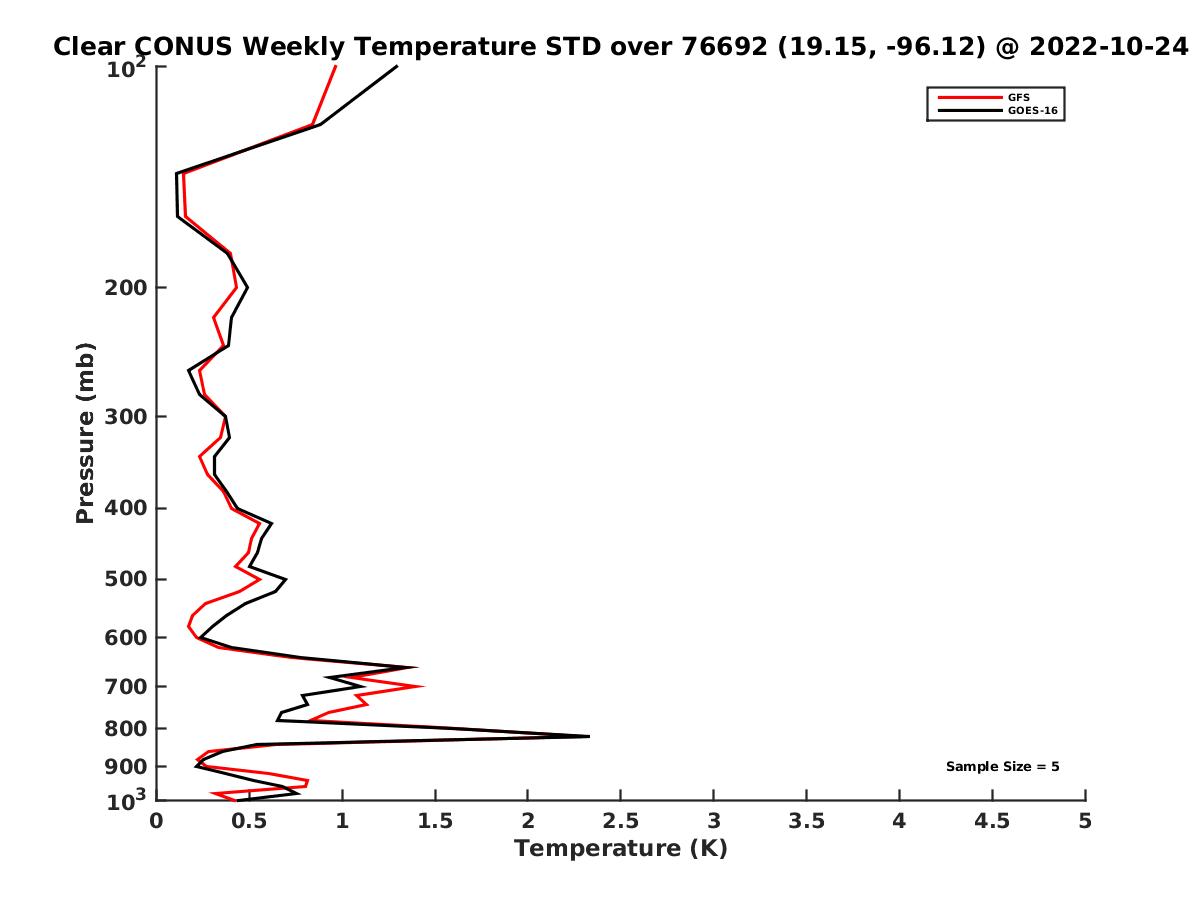 Clear CONUS Weekly Temperature STD over 76692 (19.15, -96.12) @ 2022-10-24

GFS
GOES-16

Pressure (mb)

$10^2$
200
300
400
500
600
700
800
900
$10^3$

Sample Size = 5

0
0.5
1
1.5
2
2.5
3
3.5
4
4.5
5

Temperature (K)